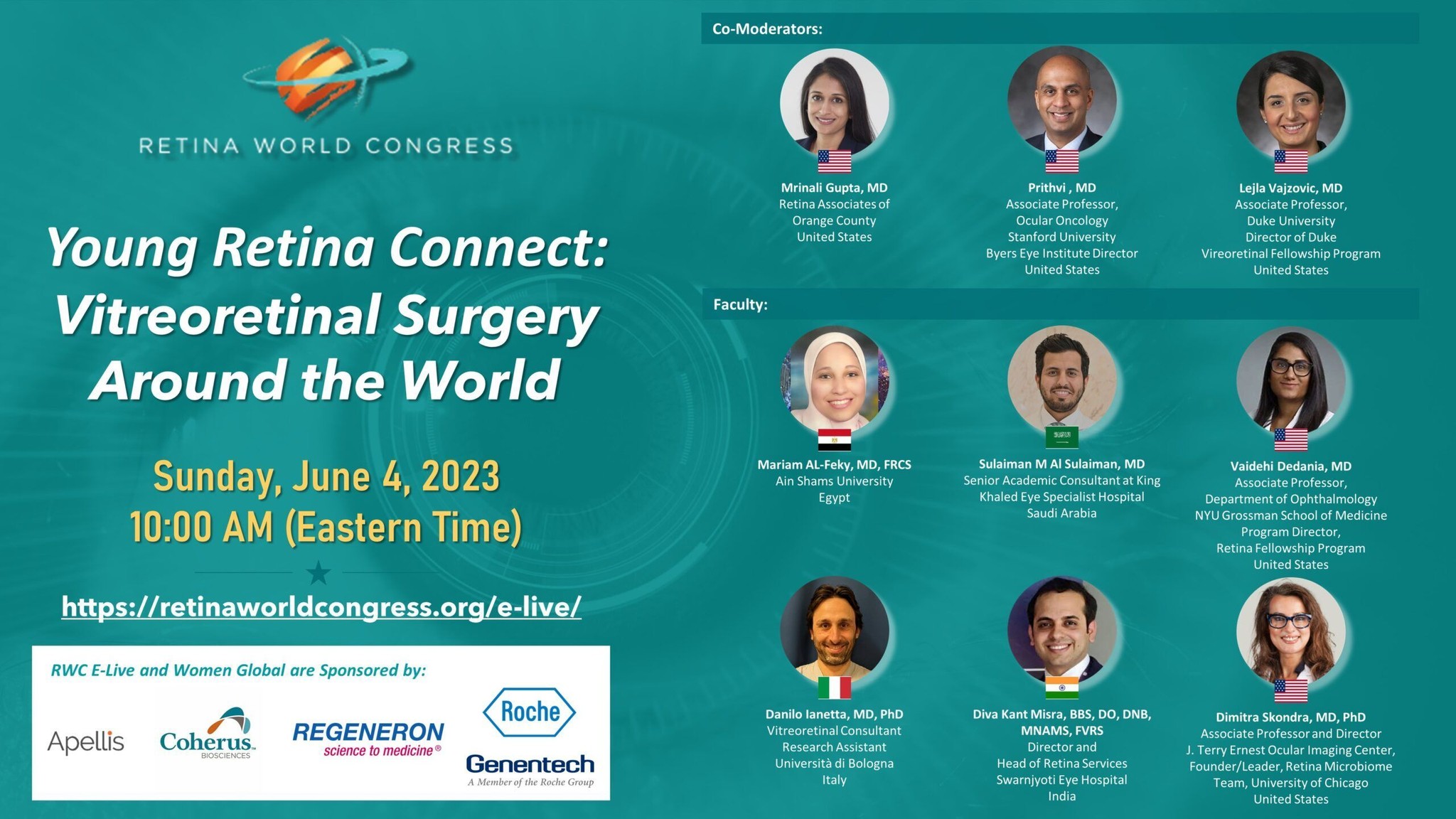 RETINA WORLD CONGRESS

Young Retina Connect: Vitreoretinal Surgery Around the World

Sunday, June 4, 2023
10:00 AM (Eastern Time)

https://retinaworldcongress.org/e-live/

RWC E-Live and Women Global are Sponsored by:

Apellis
Coherus BIOSCIENCES
REGENERON science to medicine®
Roche
Genentech A Member of the Roche Group

Co-Moderators:

Mrinali Gupta, MD
Retina Associates of Orange County
United States

Prithvi , MD
Associate Professor, Ocular Oncology
Stanford University
Byers Eye Institute Director
United States

Lejla Vajzovic, MD
Associate Professor, Duke University
Director of Duke Vireoretinal Fellowship Program
United States

Faculty:

Mariam AL-Feky, MD, FRCS
Ain Shams University
Egypt

Sulaiman M Al Sulaiman, MD
Senior Academic Consultant at King Khaled Eye Specialist Hospital
Saudi Arabia

Vaidehi Dedania, MD
Associate Professor,
Department of Ophthalmology
NYU Grossman School of Medicine
Program Director,
Retina Fellowship Program
United States

Danilo Ianetta, MD, PhD
Vitreoretinal Consultant
Research Assistant
Università di Bologna
Italy

Diva Kant Misra, BBS, DO, DNB, MNAMS, FVRS
Director and
Head of Retina Services
Swarnjyoti Eye Hospital
India

Dimitra Skondra, MD, PhD
Associate Professor and Director
J. Terry Ernest Ocular Imaging Center,
Founder/Leader, Retina Microbiome Team, University of Chicago
United States